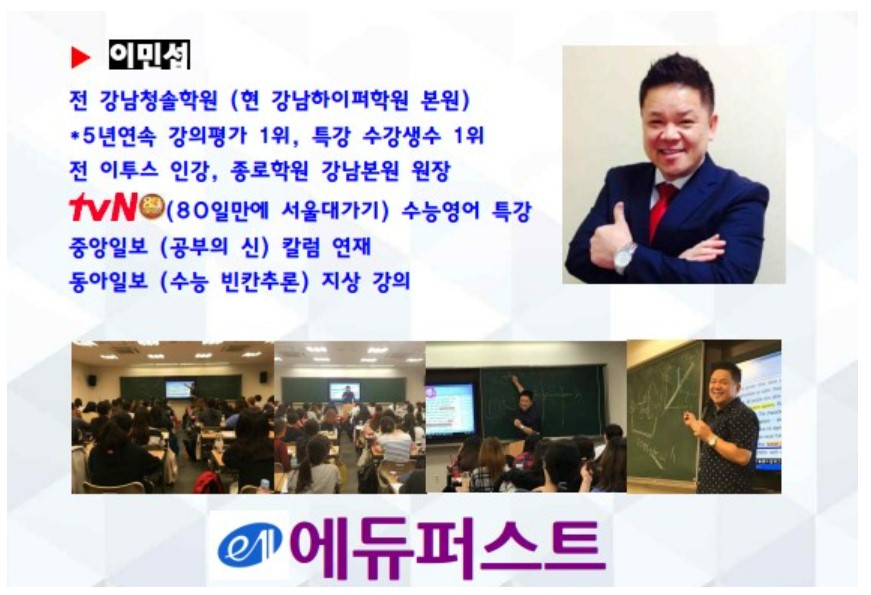 ▶ 이민섭

전 강남청솔학원 (현 강남하이퍼학원 본원)
*5년연속 강의평가 1위, 특강 수강생수 1위
전 이투스 인강, 종로학원 강남본원 원장
tvN 80 (80일만에 서울대가기) 수능영어 특강
중앙일보 (공부의 신) 칼럼 연재
동아일보 (수능 빈칸추론) 지상 강의

에듀퍼스트